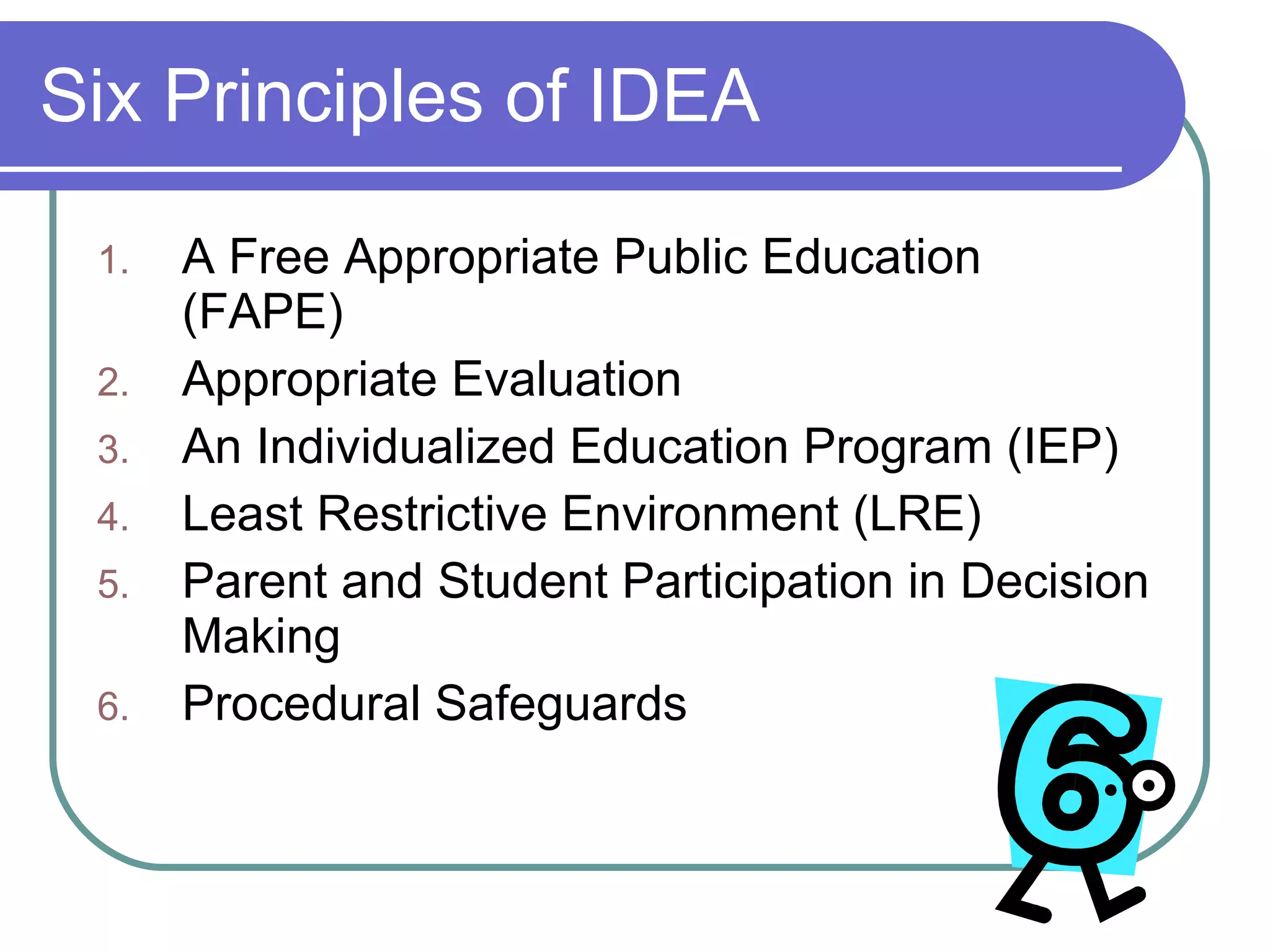 Six Principles of IDEA

1. A Free Appropriate Public Education (FAPE)
2. Appropriate Evaluation
3. An Individualized Education Program (IEP)
4. Least Restrictive Environment (LRE)
5. Parent and Student Participation in Decision Making
6. Procedural Safeguards

6